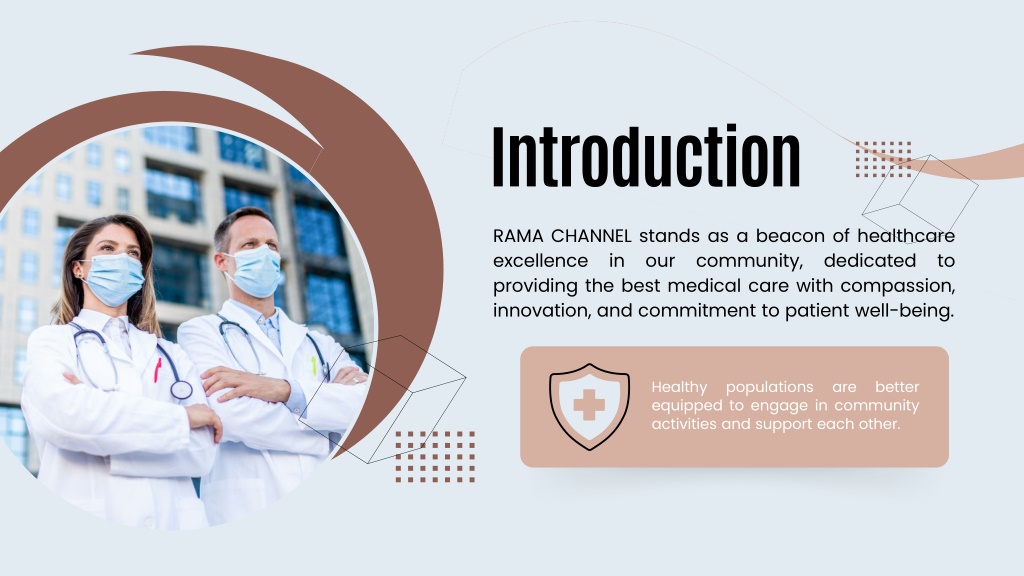 Introduction

RAMA CHANNEL stands as a beacon of healthcare excellence in our community, dedicated to providing the best medical care with compassion, innovation, and commitment to patient well-being.

Healthy populations are better equipped to engage in community activities and support each other.